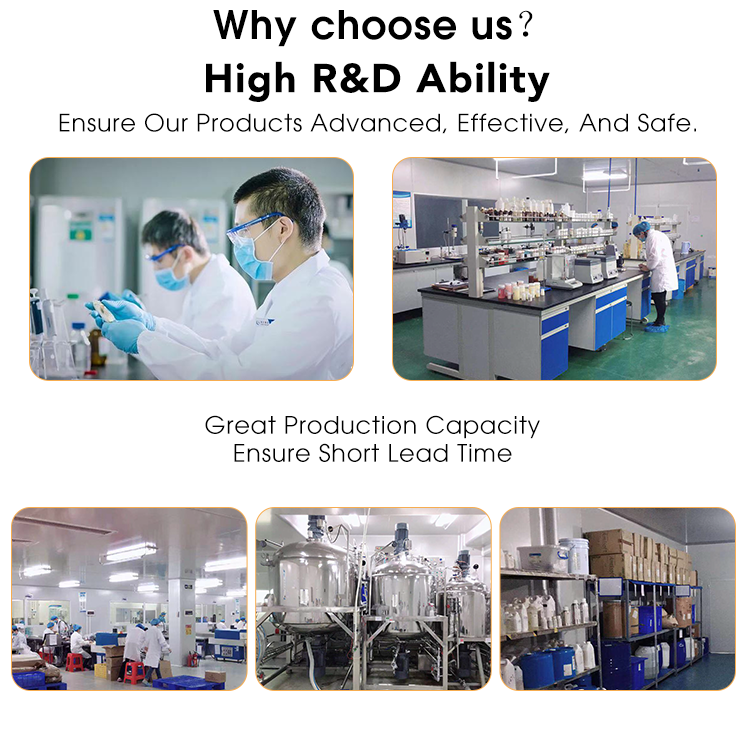 Why choose us？
High R&D Ability
Ensure Our Products Advanced, Effective, And Safe.

Great Production Capacity
Ensure Short Lead Time